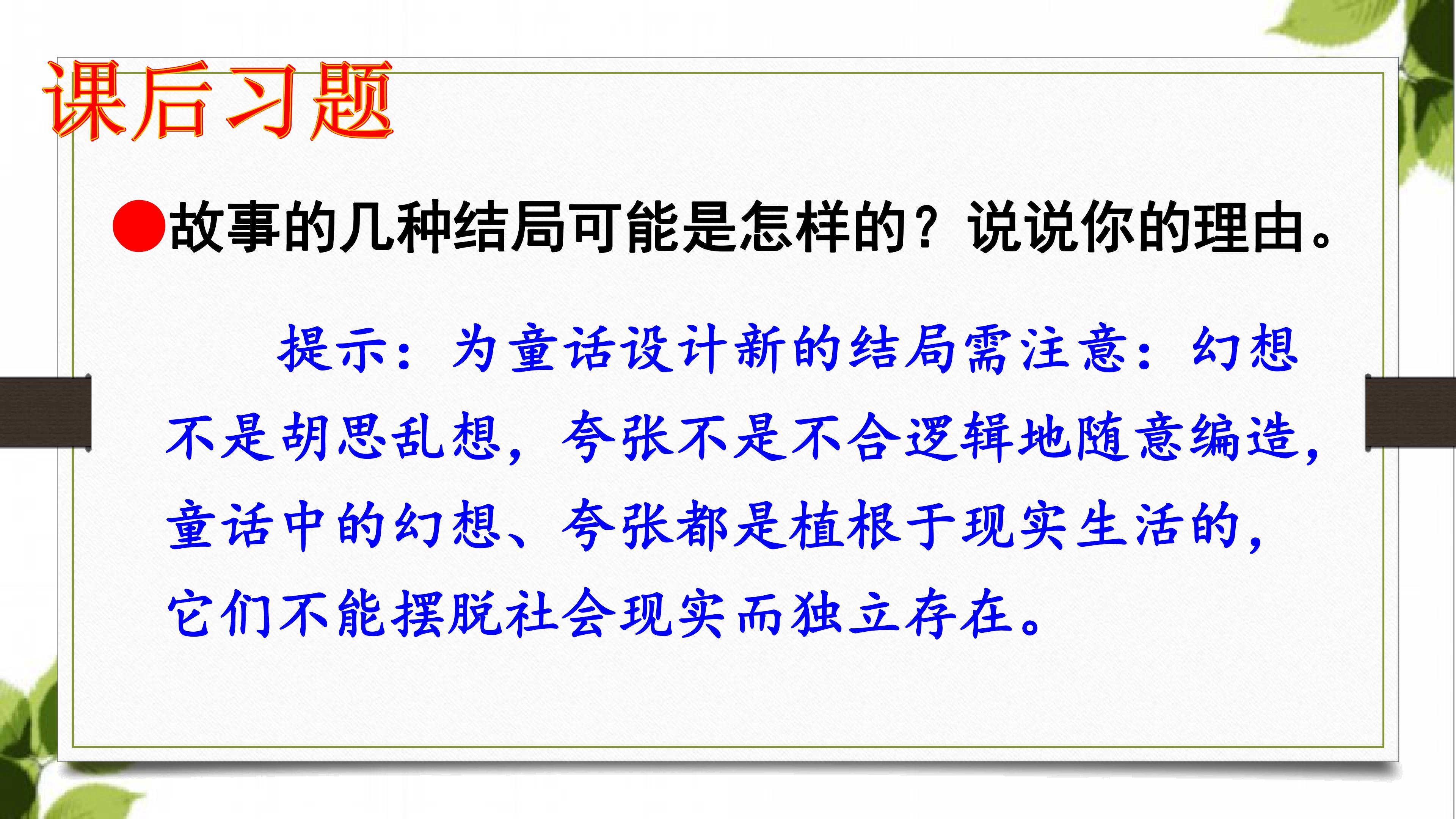 课后习题

• 故事的几种结局可能是怎样的？说说你的理由。

提示：为童话设计新的结局需注意：幻想不是胡思乱想，夸张不是不合逻辑地随意编造，童话中的幻想、夸张都是植根于现实生活的，它们不能摆脱社会现实而独立存在。